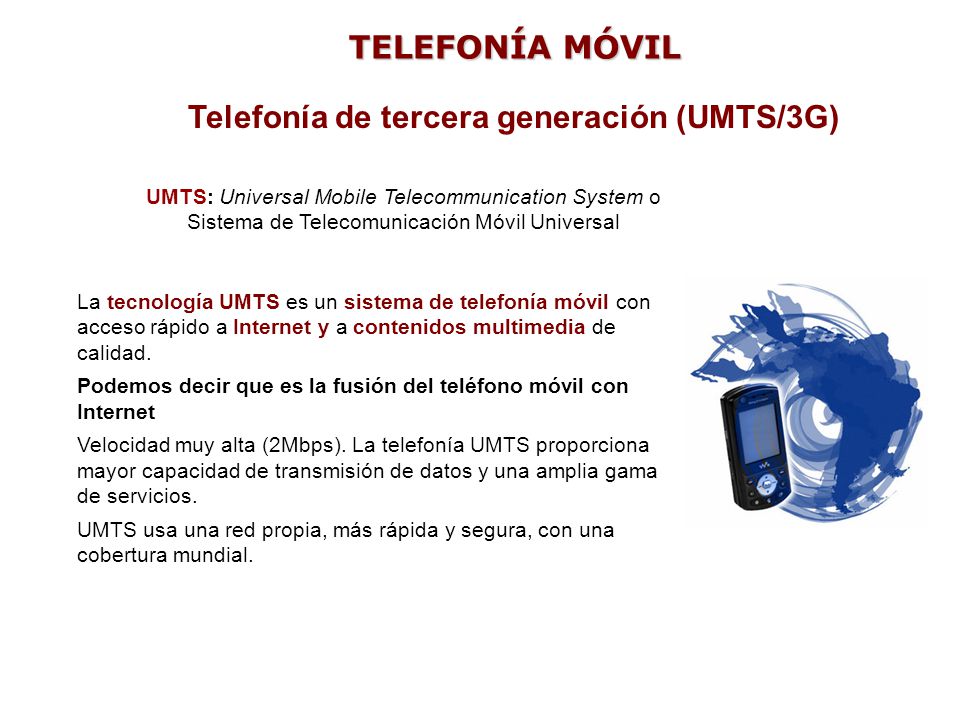 TELEFONÍA MÓVIL

Telefonía de tercera generación (UMTS/3G)

UMTS: Universal Mobile Telecommunication System o Sistema de Telecomunicación Móvil Universal

La tecnología UMTS es un sistema de telefonía móvil con acceso rápido a Internet y a contenidos multimedia de calidad.

Podemos decir que es la fusión del teléfono móvil con Internet

Velocidad muy alta (2Mbps). La telefonía UMTS proporciona mayor capacidad de transmisión de datos y una amplia gama de servicios.

UMTS usa una red propia, más rápida y segura, con una cobertura mundial.